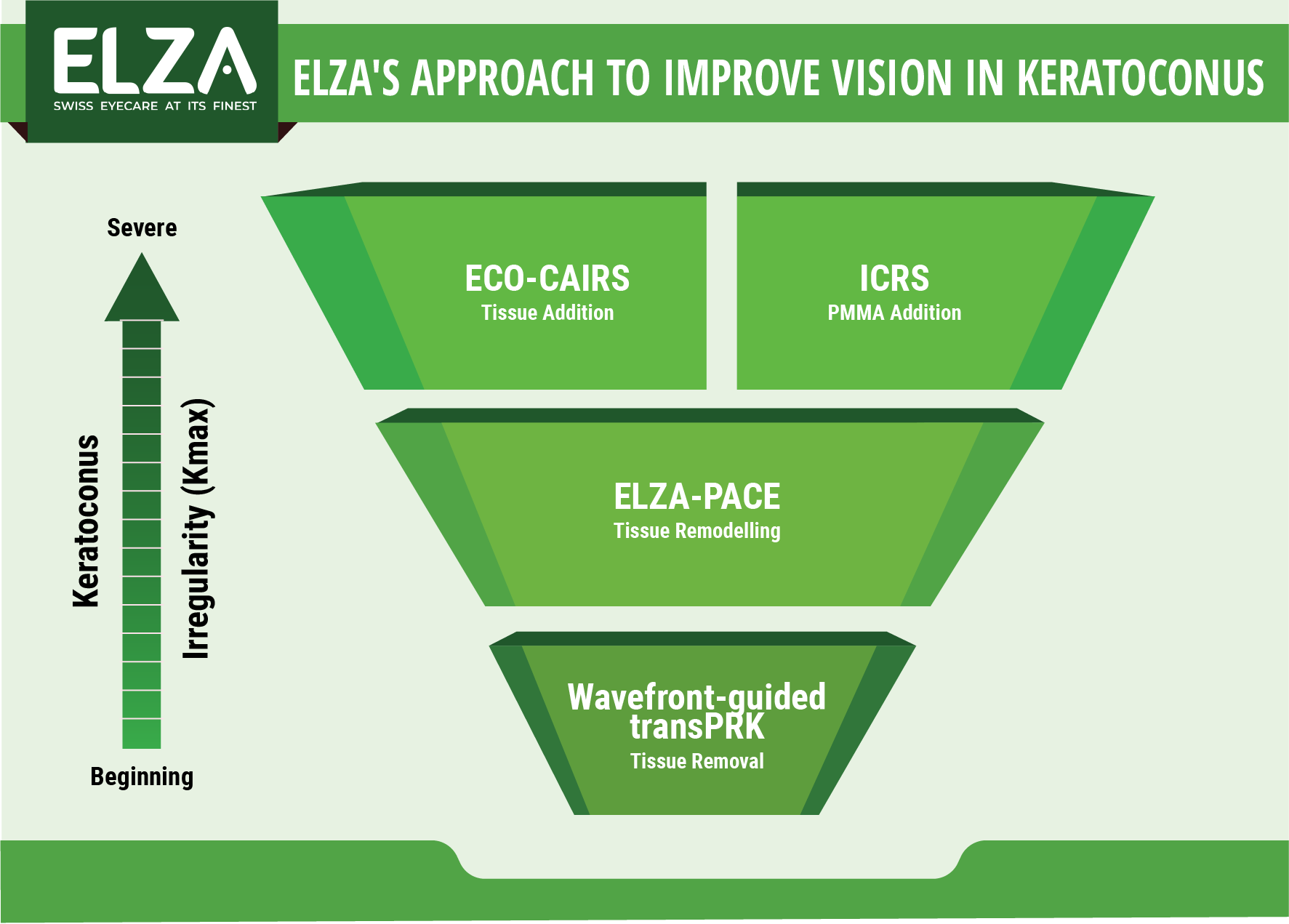 ELZA
SWISS EYECARE AT ITS FINEST

ELZA'S APPROACH TO IMPROVE VISION IN KERATOCONUS

Severe

Keratoconus

Irregularity (Kmax)

Beginning

ECO-CAIRS
Tissue Addition

ICRS
PMMA Addition

ELZA-PACE
Tissue Remodelling

Wavefront-guided transPRK
Tissue Removal